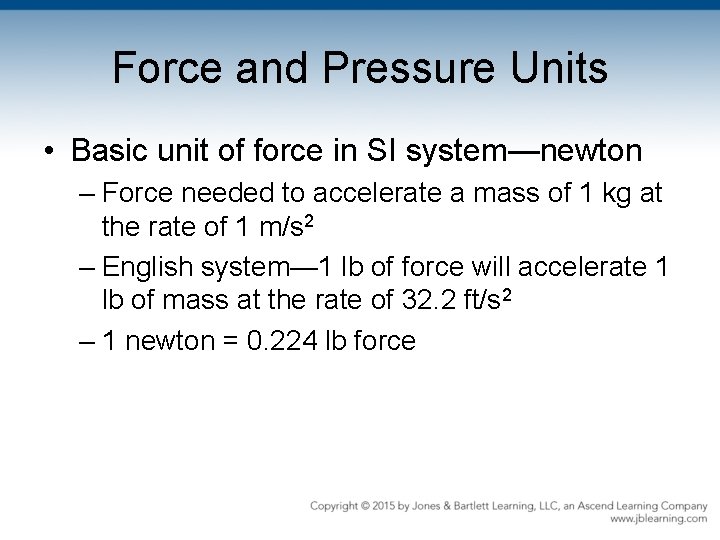 Force and Pressure Units

• Basic unit of force in SI system—newton

– Force needed to accelerate a mass of 1 kg at the rate of 1 m/s$^2$

– English system—1 lb of force will accelerate 1 lb of mass at the rate of 32.2 ft/s$^2$

– 1 newton = 0.224 lb force

Copyright © 2015 by Jones & Bartlett Learning, LLC, an Ascend Learning Company
www.jblearning.com